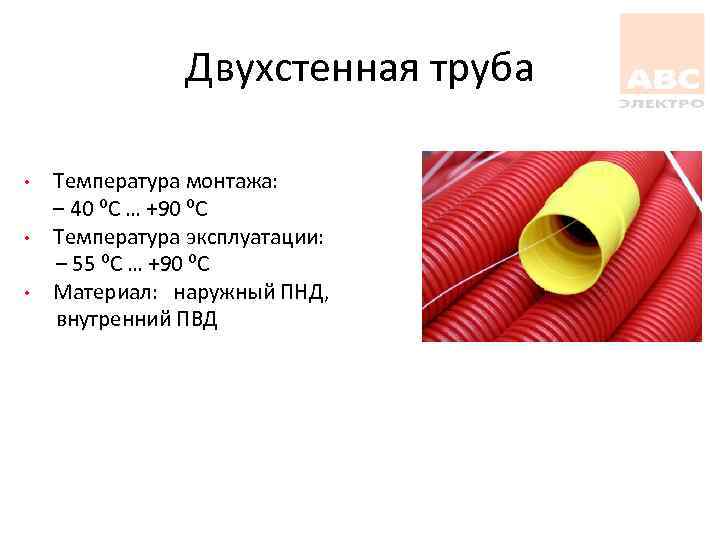 Двухстенная труба

ABC
ЭЛЕКТРО

• Температура монтажа:
– 40 ⁰С … +90 ⁰С
• Температура эксплуатации:
– 55 ⁰С … +90 ⁰С
• Материал: наружный ПНД, внутренний ПВД